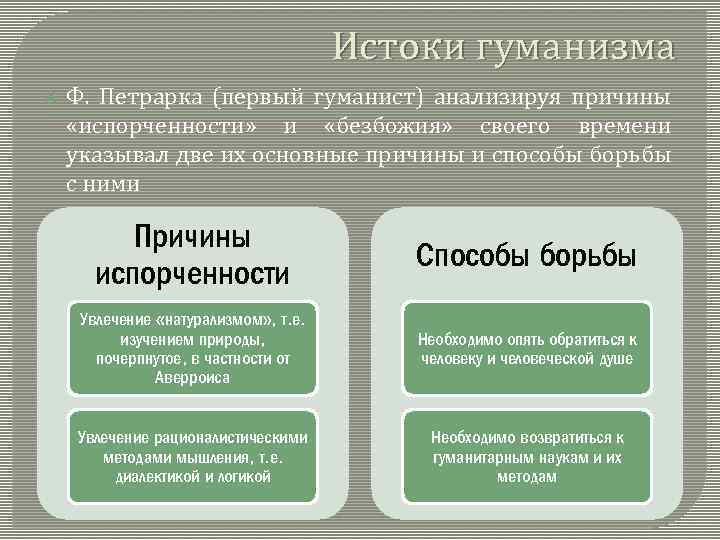 Истоки гуманизма

Ф. Петрарка (первый гуманист) анализируя причины «испорченности» и «безбожия» своего времени указывал две их основные причины и способы борьбы с ними

Причины испорченности

Увлечение «натурализмом», т.е. изучением природы, почерпнутое, в частности от Аверроиса

Увлечение рационалистическими методами мышления, т.е. диалектикой и логикой

Способы борьбы

Необходимо опять обратиться к человеку и человеческой душе

Необходимо возвратиться к гуманитарным наукам и их методам